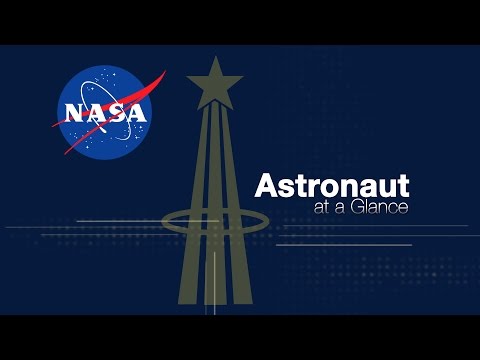 NASA

Astronaut
at a Glance